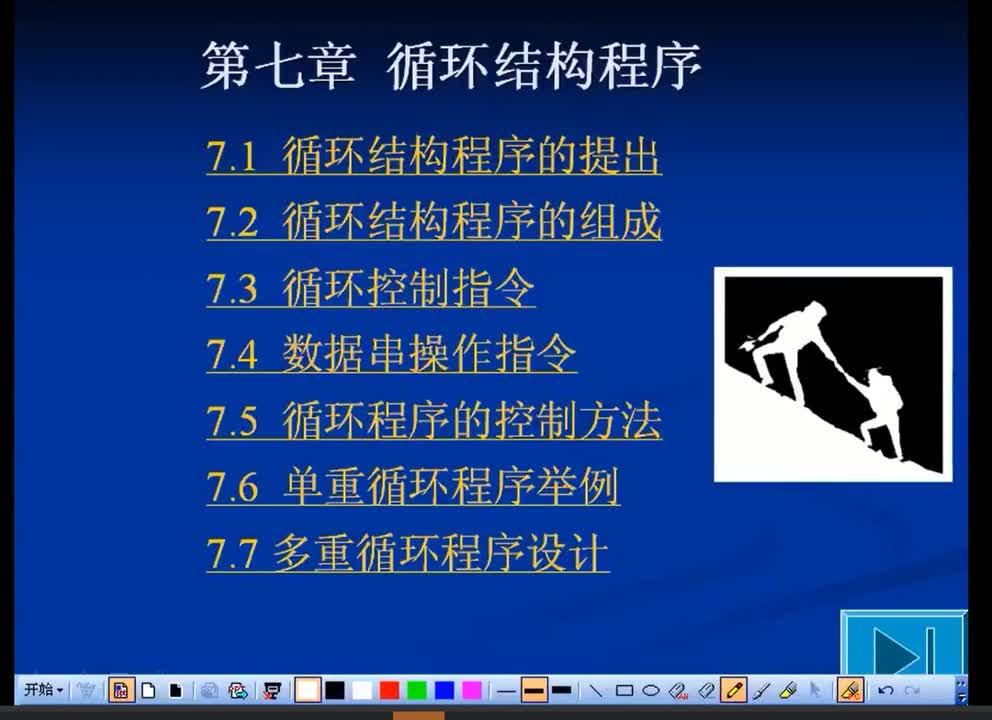 第七章 循环结构程序

7.1 循环结构程序的提出

7.2 循环结构程序的组成

7.3 循环控制指令

7.4 数据串操作指令

7.5 循环程序的控制方法

7.6 单重循环程序举例

7.7 多重循环程序设计

开始